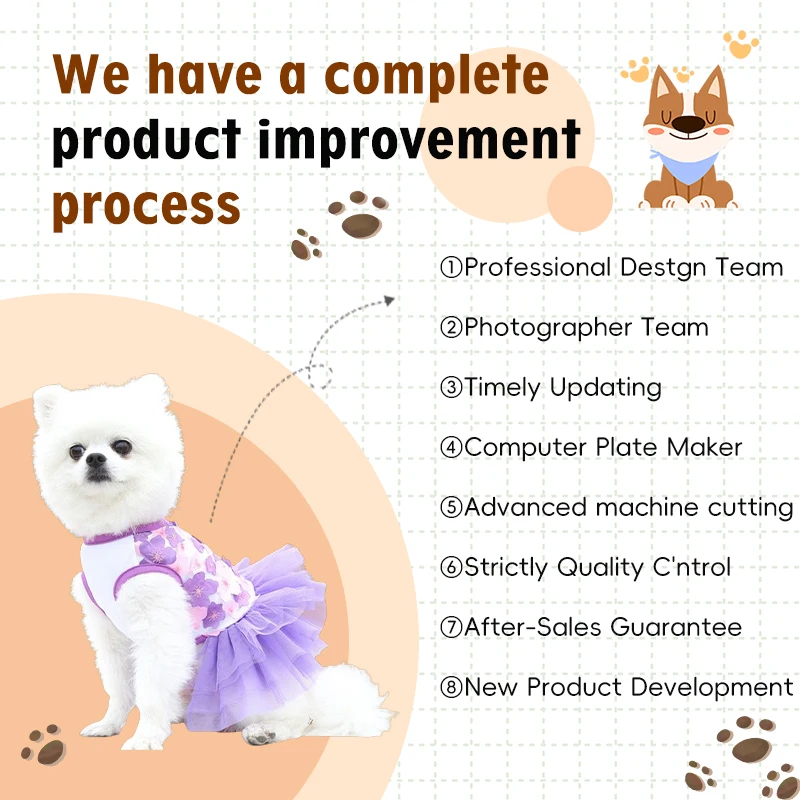 We have a complete product improvement process

①Professional Destgn Team

②Photographer Team

③Timely Updating

④Computer Plate Maker

⑤Advanced machine cutting

⑥Strictly Quality C'ntrol

⑦After-Sales Guarantee

⑧New Product Development